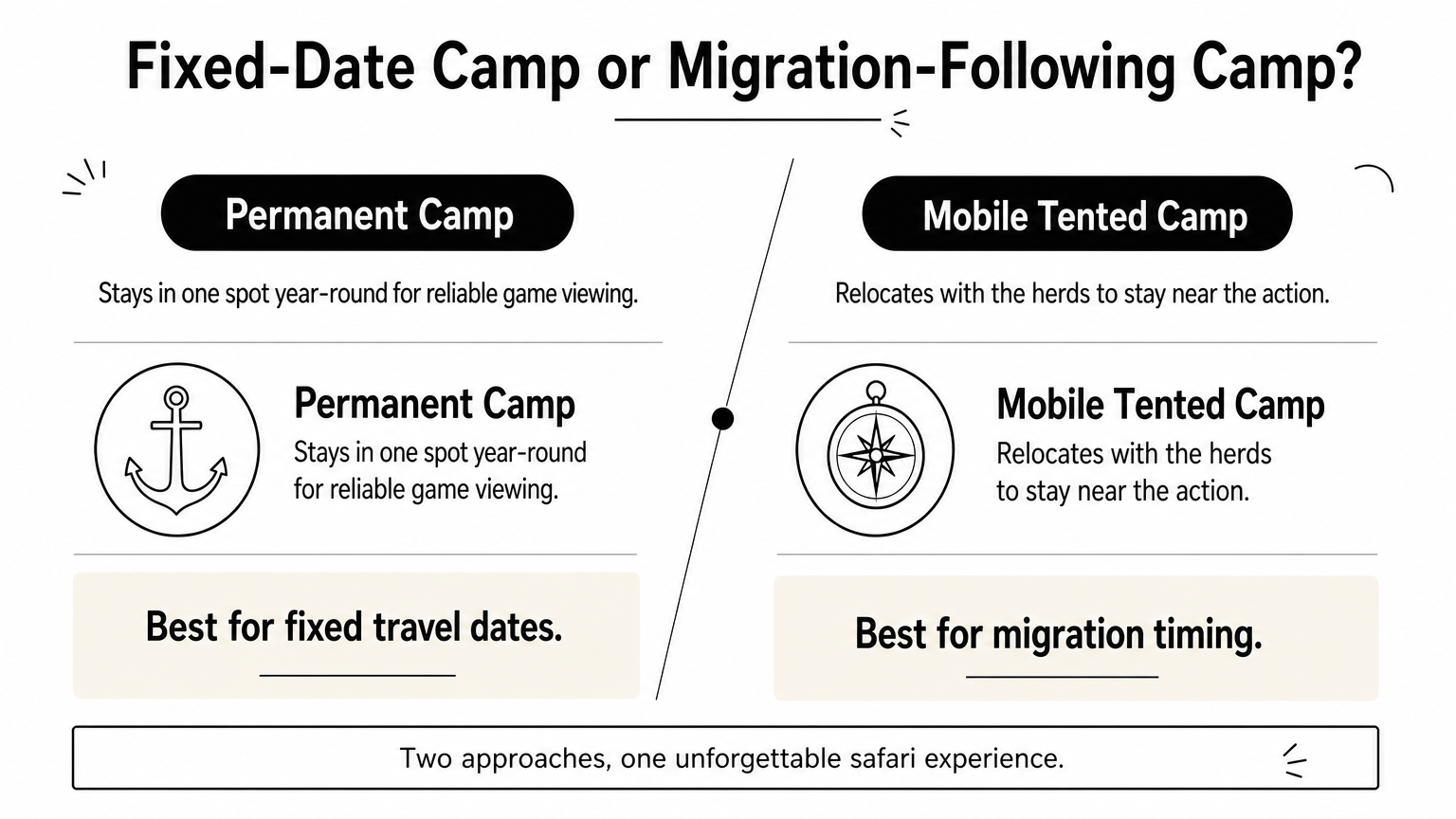 Fixed-Date Camp or Migration-Following Camp?

Permanent Camp

Stays in one spot year-round for reliable game viewing.

Permanent Camp

Stays in one spot year-round for reliable game viewing.

Best for fixed travel dates.

Mobile Tented Camp

Relocates with the herds to stay near the action.

Mobile Tented Camp

Relocates with the herds to stay near the action.

Best for migration timing.

Two approaches, one unforgettable safari experience.